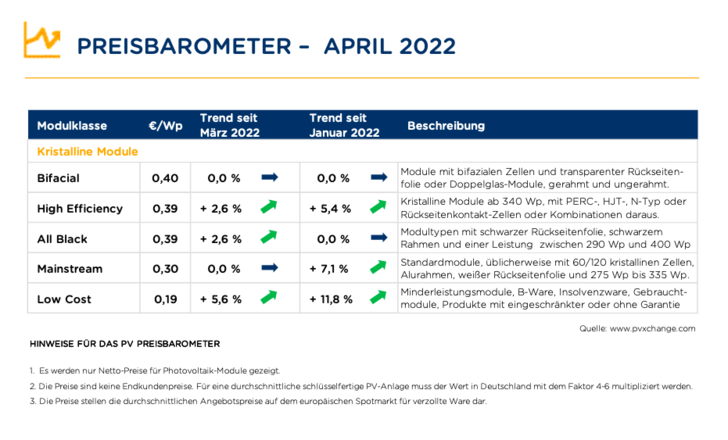 PREISBAROMETER – APRIL 2022

| Modulklasse | €/Wp | Trend seit März 2022 | Trend seit Januar 2022 | Beschreibung |
|---|---|---|---|---|
| Kristalline Module | | | | |
| Bifacial | 0,40 | 0,0 % | 0,0 % | Module mit bifazialen Zellen und transparenter Rückseitenfolie oder Doppelglas-Module, gerahmt und ungerahmt. |
| High Efficiency | 0,39 | + 2,6 % | + 5,4 % | Kristalline Module ab 340 Wp, mit PERC-, HJT-, N-Typ oder Rückseitenkontakt-Zellen oder Kombinationen daraus. |
| All Black | 0,39 | + 2,6 % | 0,0 % | Modultypen mit schwarzer Rückseitenfolie, schwarzem Rahmen und einer Leistung zwischen 290 Wp und 400 Wp |
| Mainstream | 0,30 | 0,0 % | + 7,1 % | Standardmodule, üblicherweise mit 60/120 kristallinen Zellen, Alurahmen, weißer Rückseitenfolie und 275 Wp bis 335 Wp. |
| Low Cost | 0,19 | + 5,6 % | + 11,8 % | Minderleistungsmodule, B-Ware, Insolvenzware, Gebrauchtmodule, Produkte mit eingeschränkter oder ohne Garantie |

Quelle: www.pvxchange.com

HINWEISE FÜR DAS PV PREISBAROMETER

1. Es werden nur Netto-Preise für Photovoltaik-Module gezeigt.
2. Die Preise sind keine Endkundenpreise. Für eine durchschnittliche schlüsselfertige PV-Anlage muss der Wert in Deutschland mit dem Faktor 4-6 multipliziert werden.
3. Die Preise stellen die durchschnittlichen Angebotspreise auf dem europäischen Spotmarkt für verzollte Ware dar.